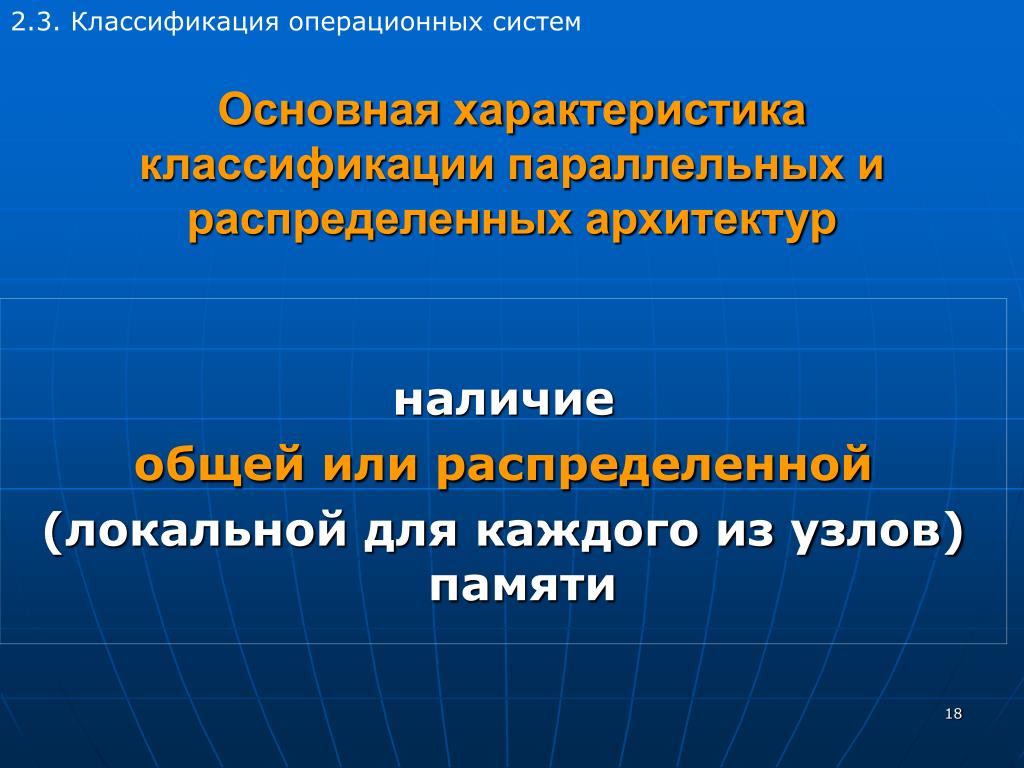 2.3. Классификация операционных систем

Основная характеристика классификации параллельных и распределенных архитектур

наличие
общей или распределенной
(локальной для каждого из узлов)
памяти

18